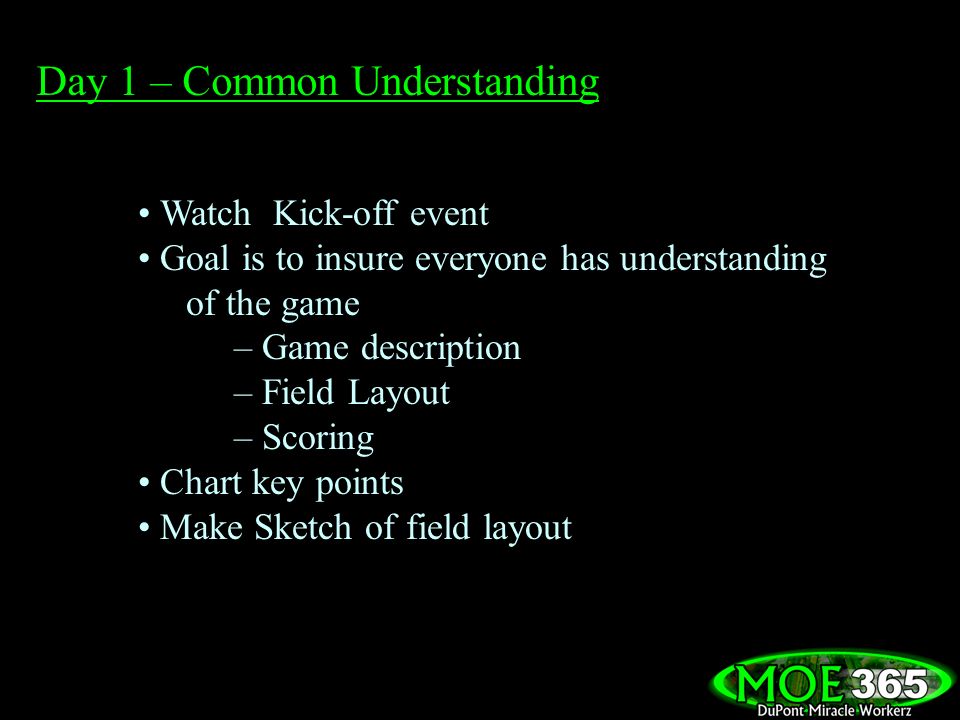 Day 1 – Common Understanding

• Watch Kick-off event
• Goal is to insure everyone has understanding of the game
– Game description
– Field Layout
– Scoring
• Chart key points
• Make Sketch of field layout

MOE 365
DuPont Miracle Workerz